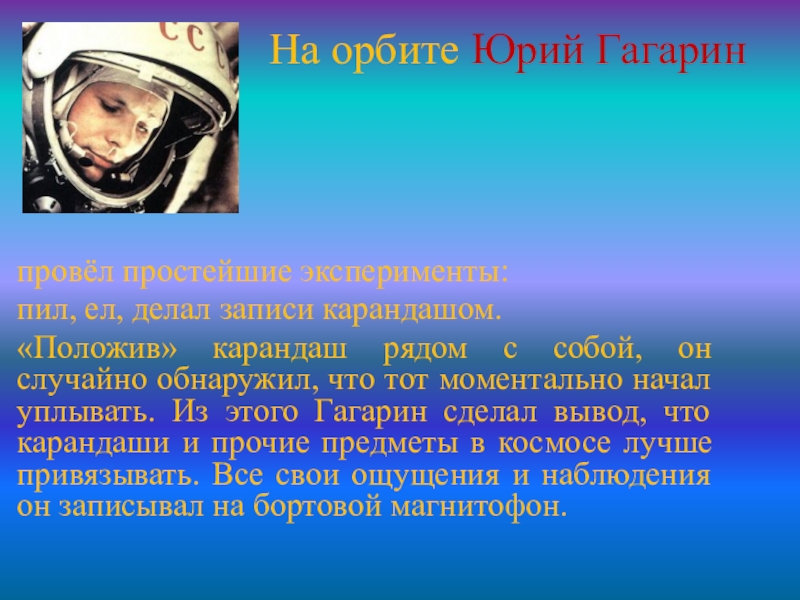 ССС

На орбите Юрий Гагарин

провёл простейшие эксперименты:

пил, ел, делал записи карандашом.

«Положив» карандаш рядом с собой, он случайно обнаружил, что тот моментально начал уплывать. Из этого Гагарин сделал вывод, что карандаши и прочие предметы в космосе лучше привязывать. Все свои ощущения и наблюдения он записывал на бортовой магнитофон.